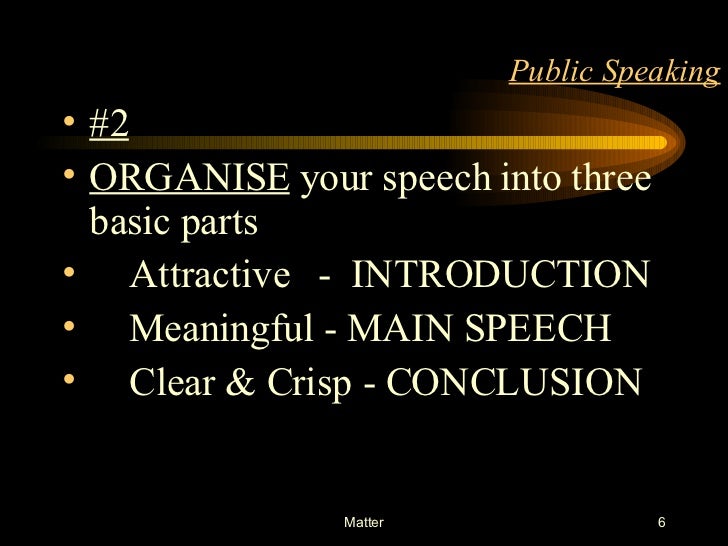 Public Speaking

• #2
• ORGANISE your speech into three basic parts
• Attractive - INTRODUCTION
• Meaningful - MAIN SPEECH
• Clear & Crisp - CONCLUSION

Matter

6